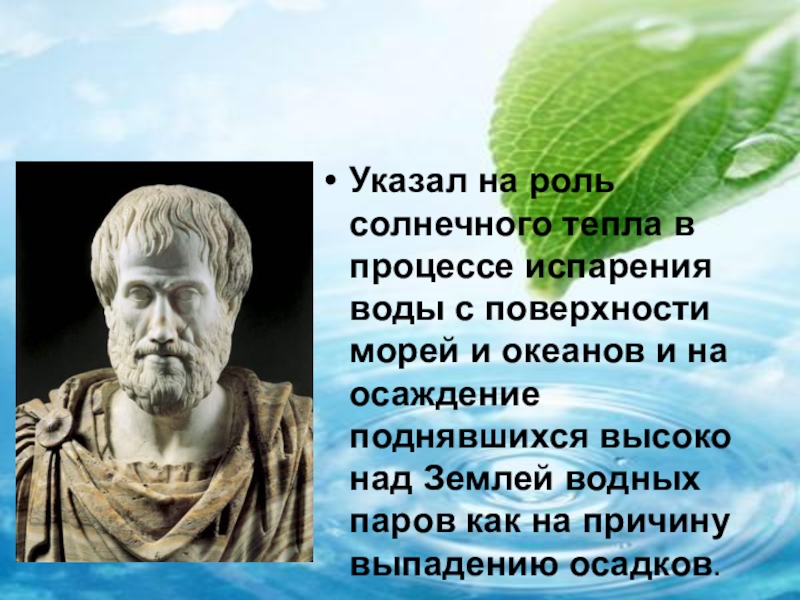 • Указал на роль солнечного тепла в процессе испарения воды с поверхности морей и океанов и на осаждение поднявшихся высоко над Землей водных паров как на причину выпадению осадков.